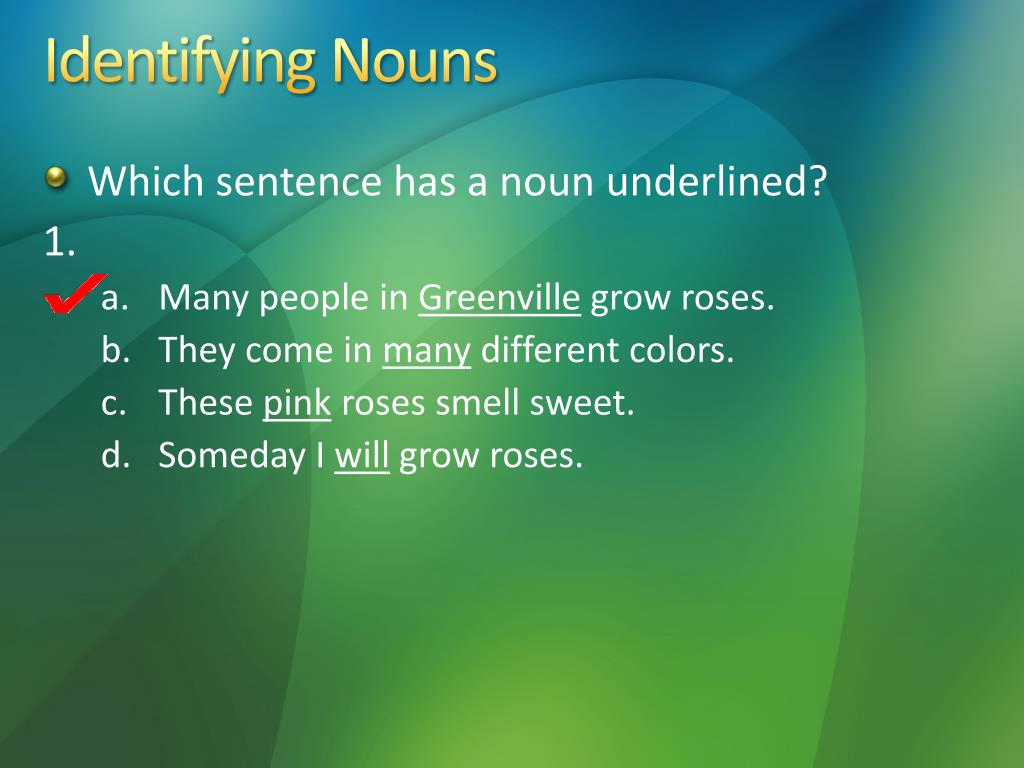 Identifying Nouns

Which sentence has a noun underlined?

1.

a. Many people in Greenville grow roses.
b. They come in many different colors.
c. These pink roses smell sweet.
d. Someday I will grow roses.